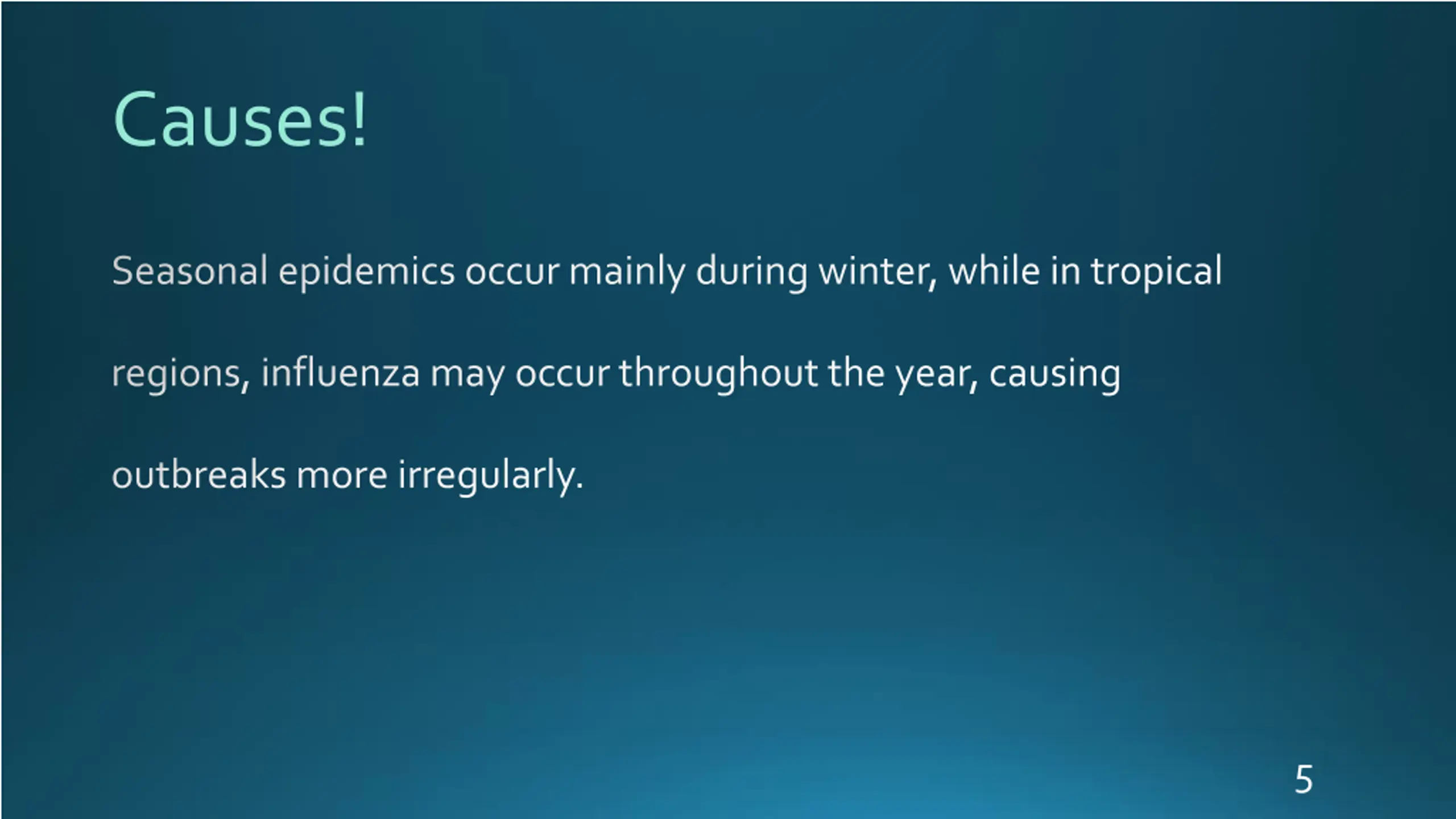 Causes!

Seasonal epidemics occur mainly during winter, while in tropical regions, influenza may occur throughout the year, causing outbreaks more irregularly.

5